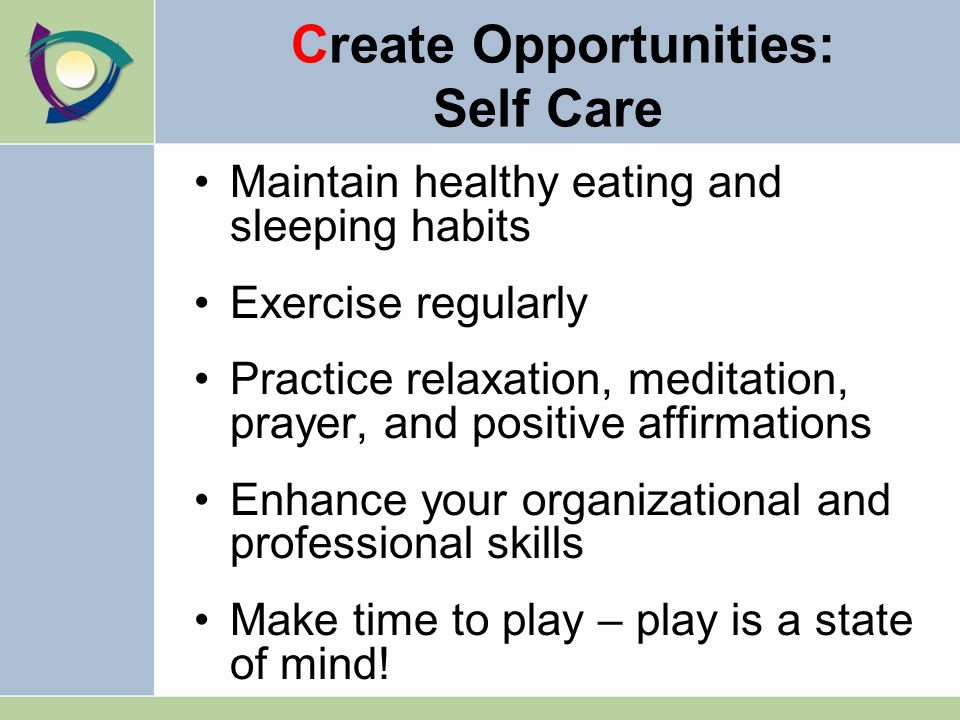 Create Opportunities:
Self Care

• Maintain healthy eating and sleeping habits

• Exercise regularly

• Practice relaxation, meditation, prayer, and positive affirmations

• Enhance your organizational and professional skills

• Make time to play – play is a state of mind!